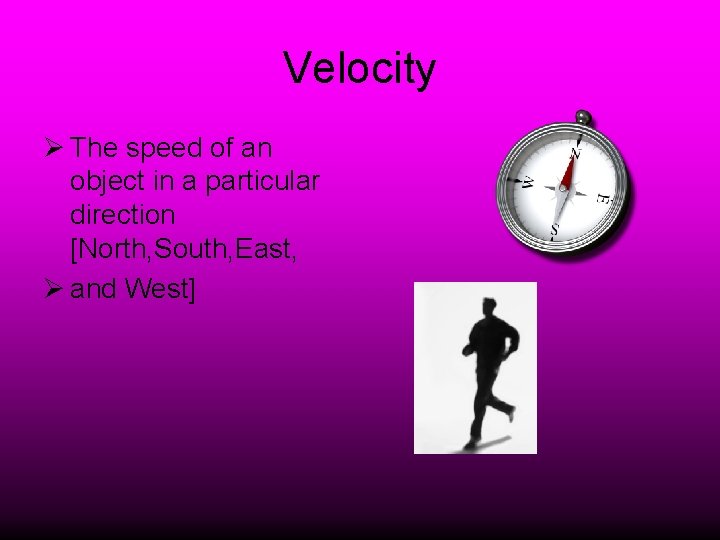 Velocity

➢ The speed of an object in a particular direction [North,South,East,

➢ and West]

N
W
E
S